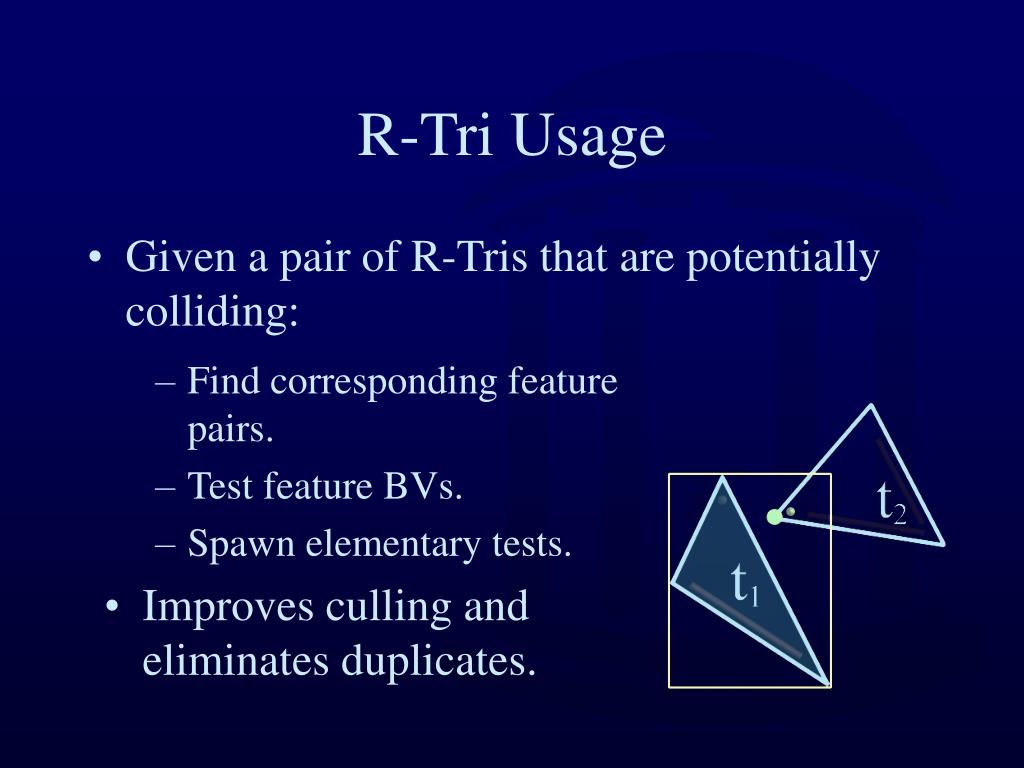 R-Tri Usage

• Given a pair of R-Tris that are potentially colliding:

– Find corresponding feature pairs.

– Test feature BVs.

– Spawn elementary tests.

• Improves culling and eliminates duplicates.

$t_2$

$t_1$